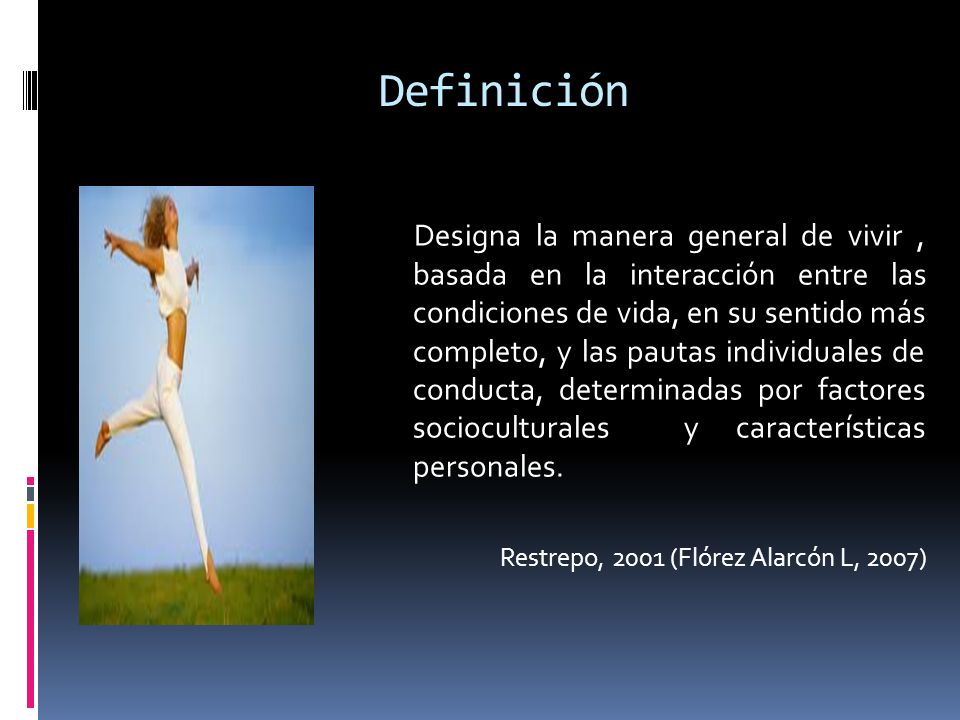 Definición

Designa la manera general de vivir , basada en la interacción entre las condiciones de vida, en su sentido más completo, y las pautas individuales de conducta, determinadas por factores socioculturales y características personales.

Restrepo, 2001 (Flórez Alarcón L, 2007)